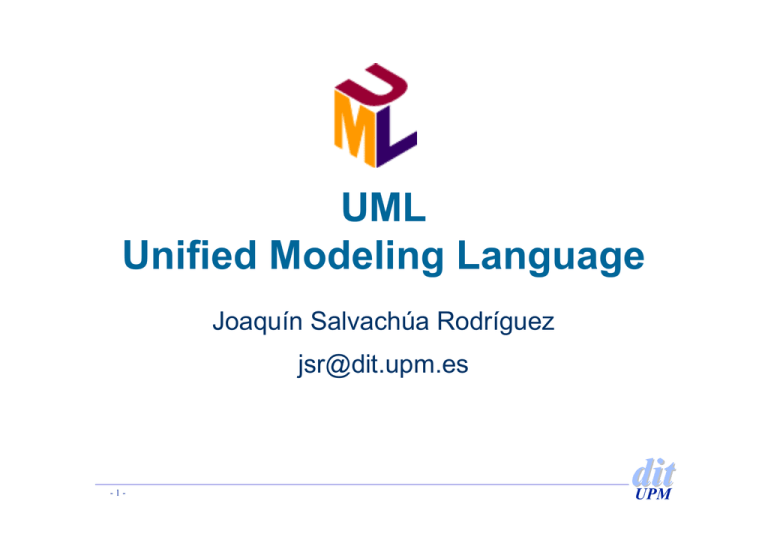 UML

UML
Unified Modeling Language

Joaquín Salvachúa Rodríguez

jsr@dit.upm.es

- 1 -

dit
UPM